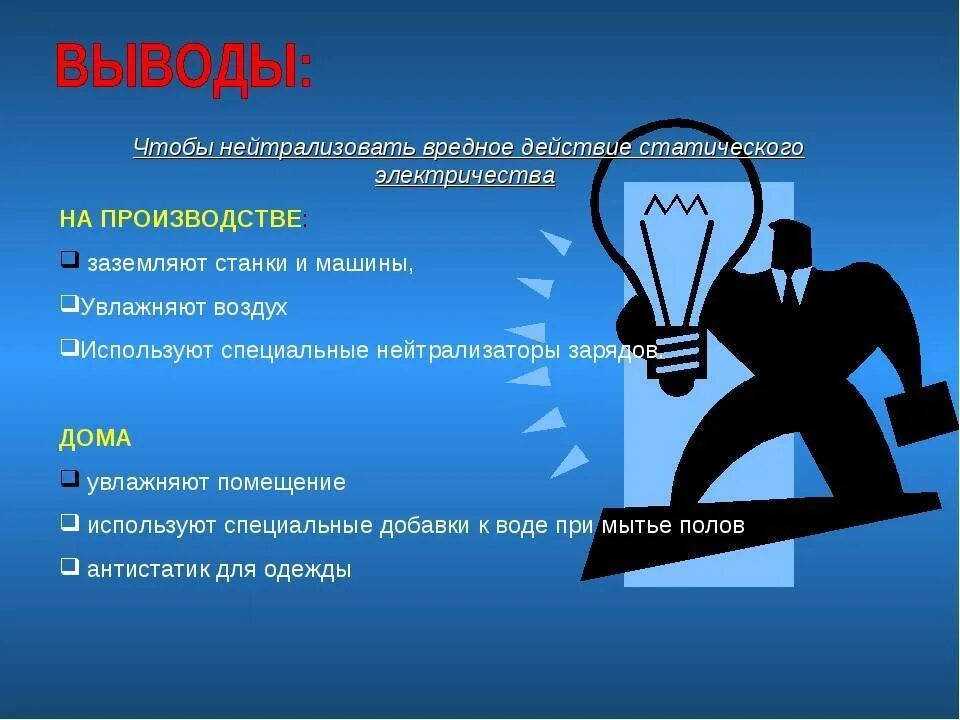 ВЫВОДЫ:

Чтобы нейтрализовать вредное действие статического электричества

НА ПРОИЗВОДСТВЕ:

❑ заземляют станки и машины,

❑Увлажняют воздух

❑Используют специальные нейтрализаторы зарядов.

ДОМА

❑ увлажняют помещение

❑ используют специальные добавки к воде при мытье полов

❑ антистатик для одежды